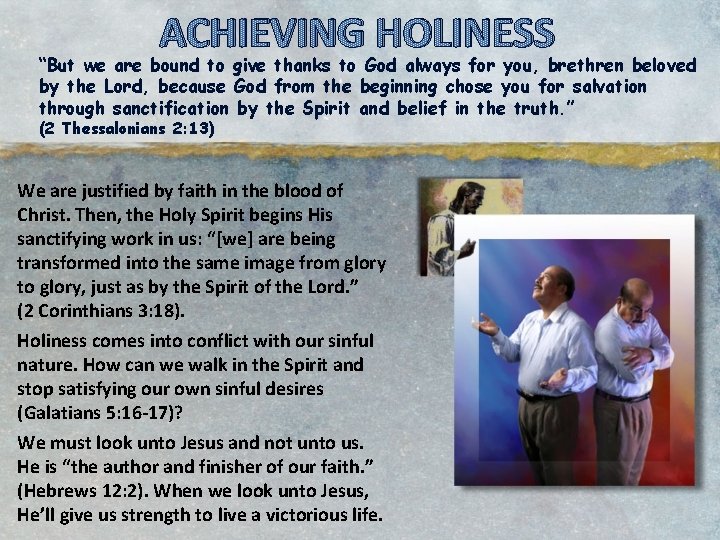 ACHIEVING HOLINESS

"But we are bound to give thanks to God always for you, brethren beloved by the Lord, because God from the beginning chose you for salvation through sanctification by the Spirit and belief in the truth."
(2 Thessalonians 2:13)

We are justified by faith in the blood of Christ. Then, the Holy Spirit begins His sanctifying work in us: "[we] are being transformed into the same image from glory to glory, just as by the Spirit of the Lord." (2 Corinthians 3:18).

Holiness comes into conflict with our sinful nature. How can we walk in the Spirit and stop satisfying our own sinful desires (Galatians 5:16-17)?

We must look unto Jesus and not unto us. He is "the author and finisher of our faith." (Hebrews 12:2). When we look unto Jesus, He'll give us strength to live a victorious life.